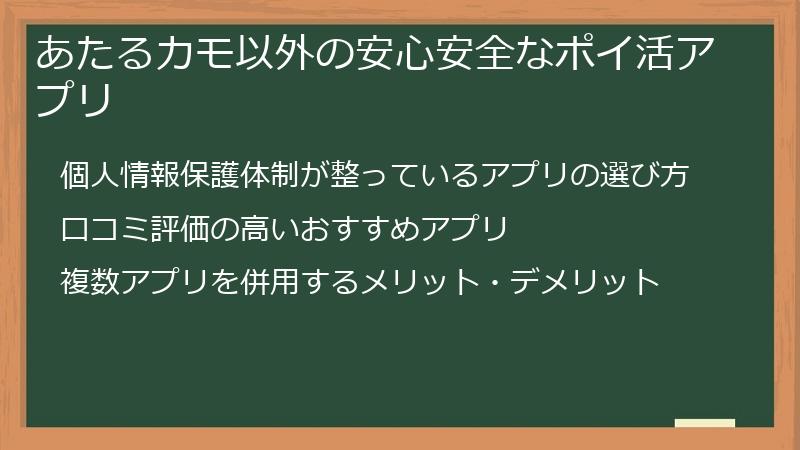 あたるカモ以外の安心安全なポイ活アプリ

個人情報保護体制が整っているアプリの選び方

口コミ評価の高いおすすめアプリ

複数アプリを併用するメリット・デメリット